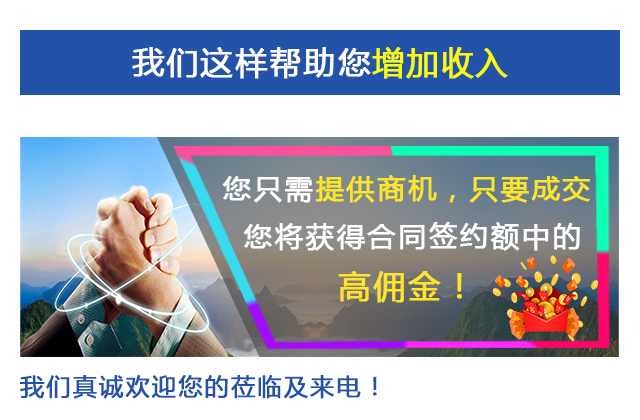 我们这样帮助您增加收入

您只需提供商机，只要成交
您将获得合同签约额中的
高佣金！

我们真诚欢迎您的莅临及来电！